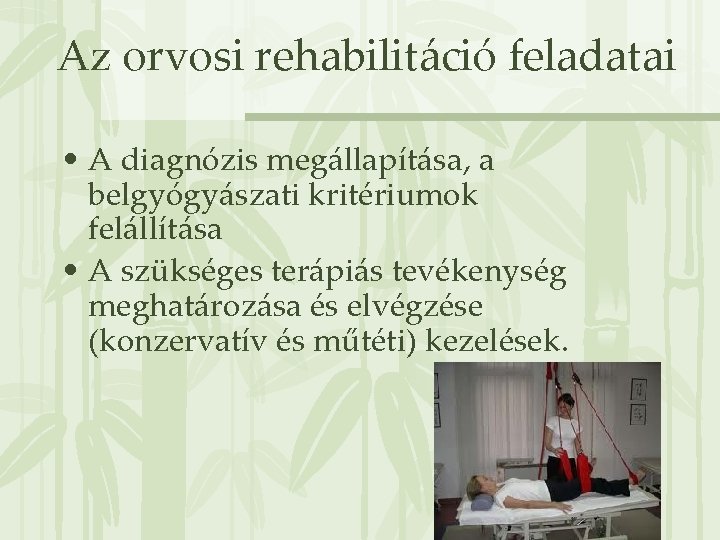 Az orvosi rehabilitáció feladatai

• A diagnózis megállapítása, a belgyógyászati kritériumok felállítása
• A szükséges terápiás tevékenység meghatározása és elvégzése (konzervatív és műtéti) kezelések.